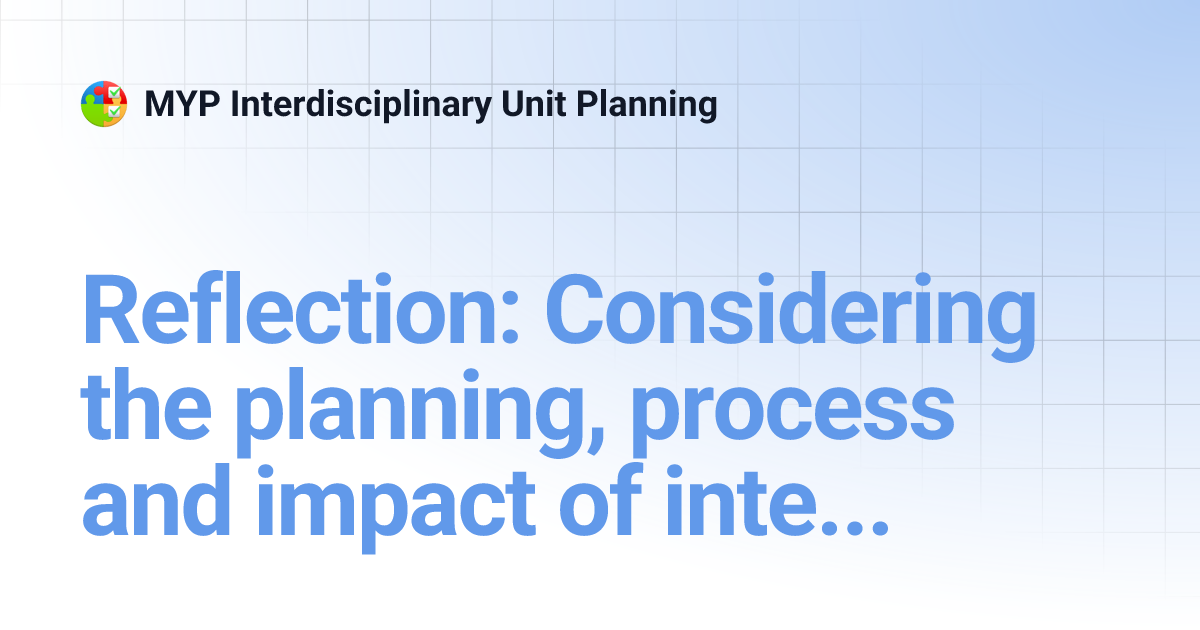 MYP Interdisciplinary Unit Planning

Reflection: Considering the planning, process and impact of inte...